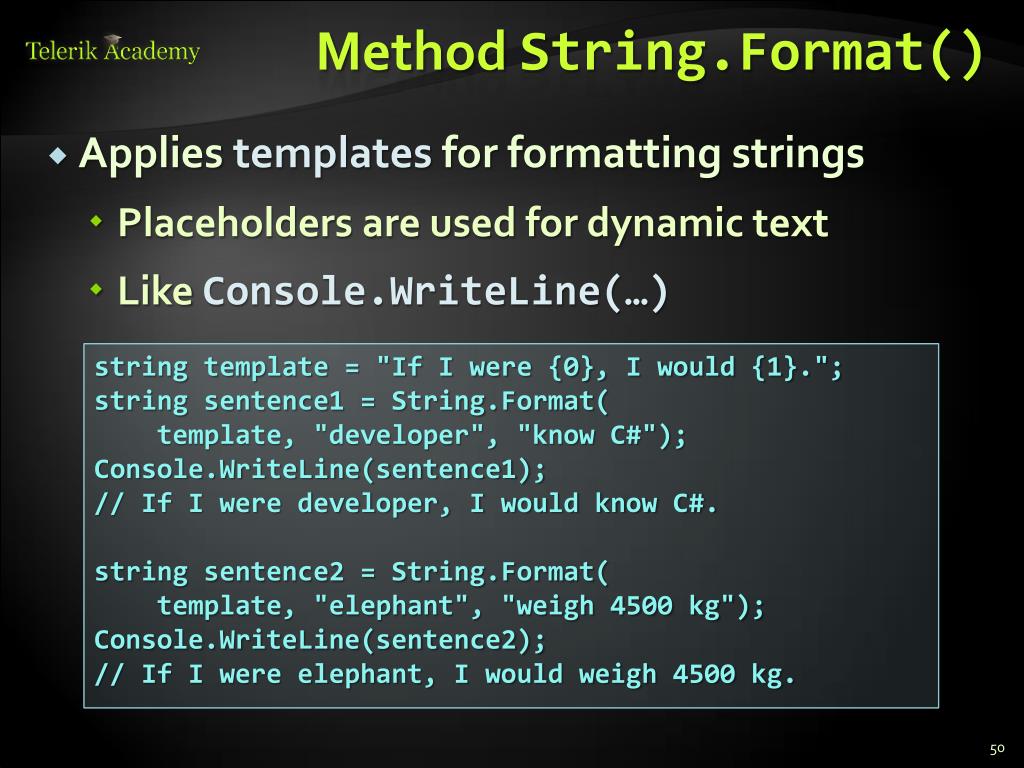 Telerik Academy

Method String.Format()

Applies templates for formatting strings

Placeholders are used for dynamic text

Like Console.WriteLine(…)

string template = "If I were {0}, I would {1}.";
string sentence1 = String.Format(
    template, "developer", "know C#");
Console.WriteLine(sentence1);
// If I were developer, I would know C#.

string sentence2 = String.Format(
    template, "elephant", "weigh 4500 kg");
Console.WriteLine(sentence2);
// If I were elephant, I would weigh 4500 kg.

50